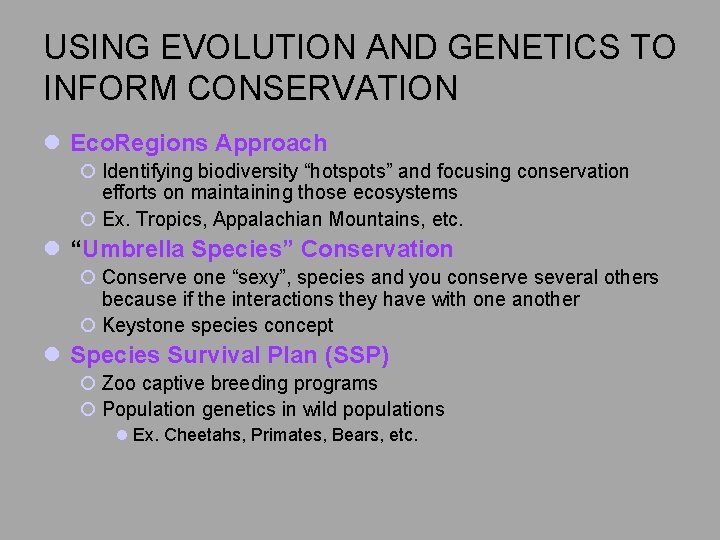 USING EVOLUTION AND GENETICS TO INFORM CONSERVATION

EcoRegions Approach

Identifying biodiversity “hotspots” and focusing conservation efforts on maintaining those ecosystems

Ex. Tropics, Appalachian Mountains, etc.

“Umbrella Species” Conservation

Conserve one “sexy”, species and you conserve several others because if the interactions they have with one another

Keystone species concept

Species Survival Plan (SSP)

Zoo captive breeding programs

Population genetics in wild populations

Ex. Cheetahs, Primates, Bears, etc.